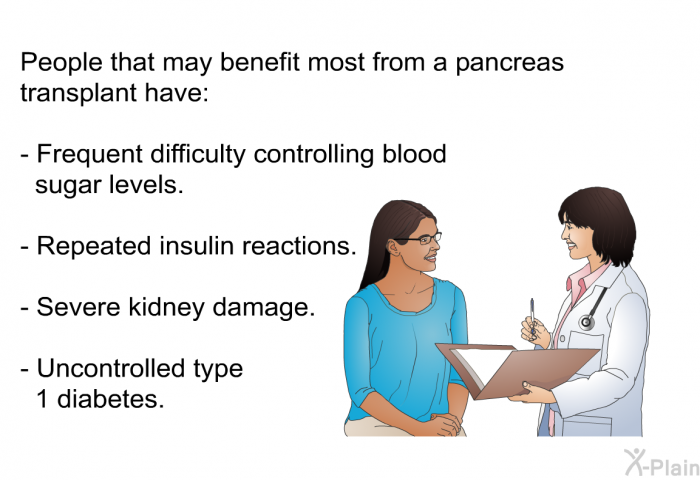 People that may benefit most from a pancreas transplant have:

- Frequent difficulty controlling blood sugar levels.

- Repeated insulin reactions.

- Severe kidney damage.

- Uncontrolled type 1 diabetes.

X-Plain